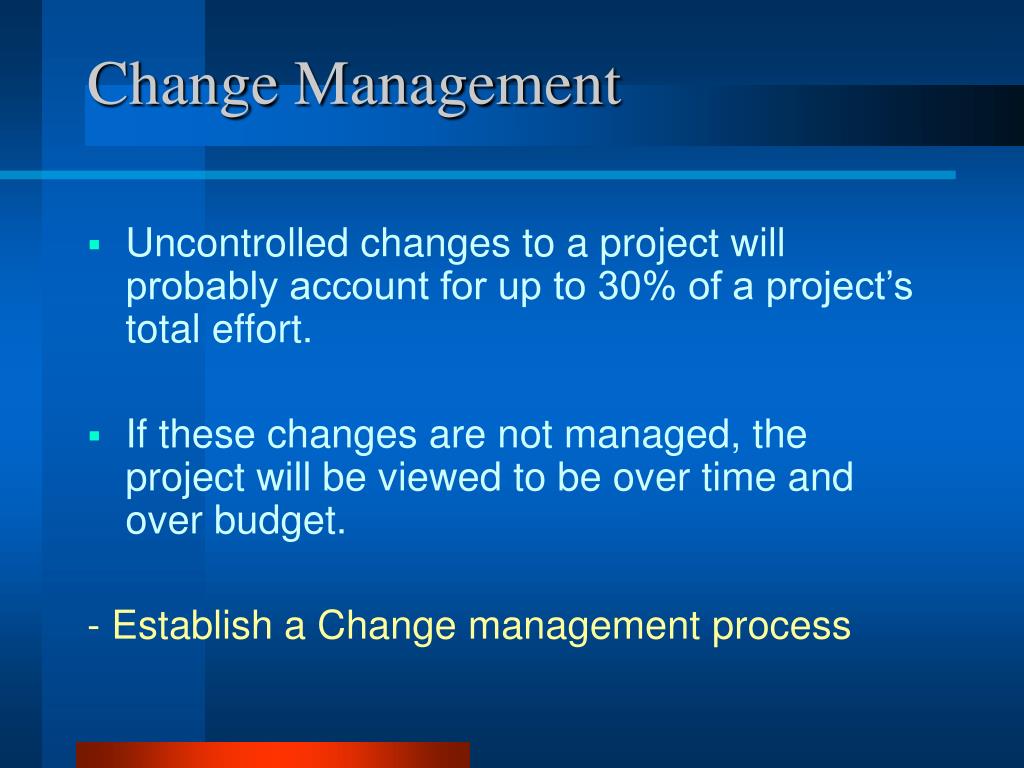 Change Management

▪ Uncontrolled changes to a project will probably account for up to 30% of a project’s total effort.

▪ If these changes are not managed, the project will be viewed to be over time and over budget.

- Establish a Change management process